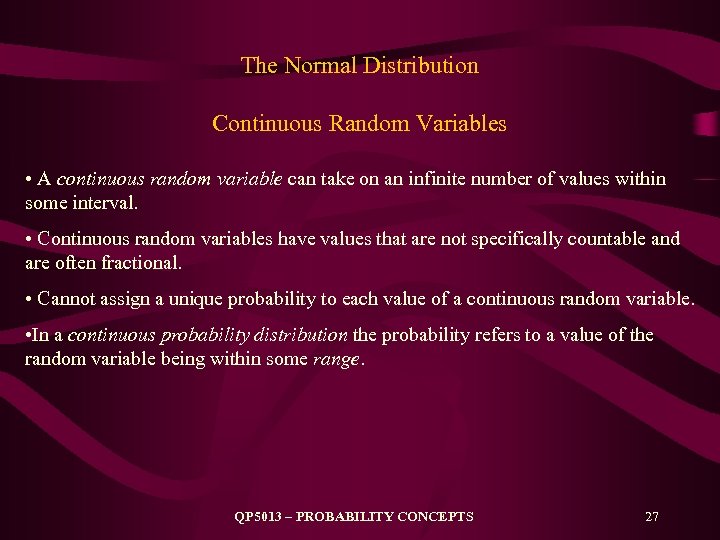 The Normal Distribution

Continuous Random Variables

• A continuous random variable can take on an infinite number of values within some interval.

• Continuous random variables have values that are not specifically countable and are often fractional.

• Cannot assign a unique probability to each value of a continuous random variable.

•In a continuous probability distribution the probability refers to a value of the random variable being within some range.

QP5013 – PROBABILITY CONCEPTS

27